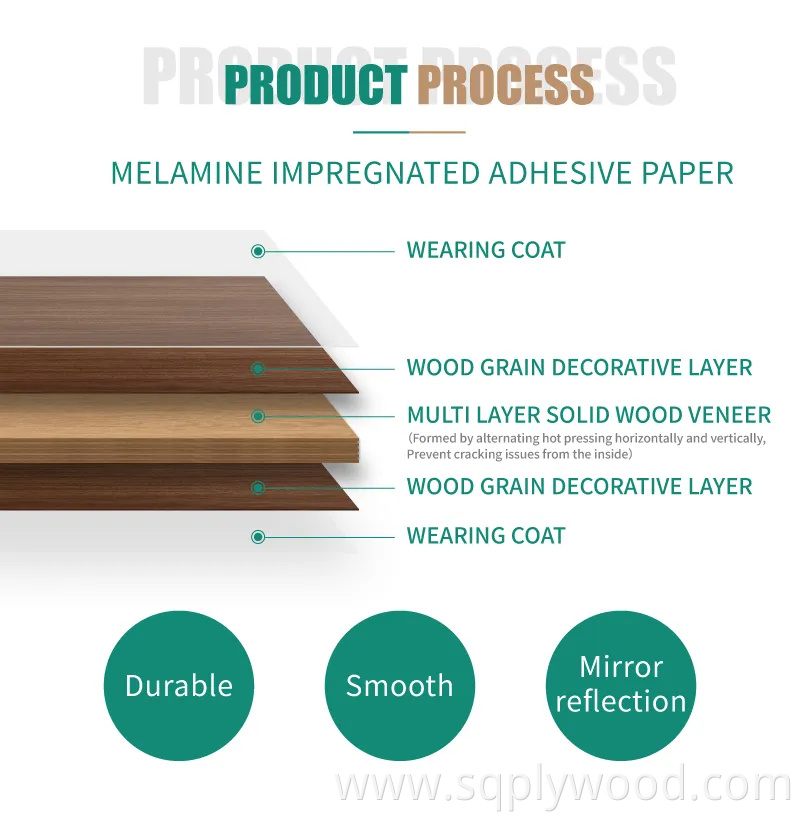 PRODUCT PROCESS

PRODUCT PROCESS

MELAMINE IMPREGNATED ADHESIVE PAPER

WEARING COAT

WOOD GRAIN DECORATIVE LAYER

MULTI LAYER SOLID WOOD VENEER
(Formed by alternating hot pressing horizontally and vertically, Prevent cracking issues from the inside)

WOOD GRAIN DECORATIVE LAYER

WEARING COAT

Durable

Smooth

Mirror reflection

www.sqplywood.com